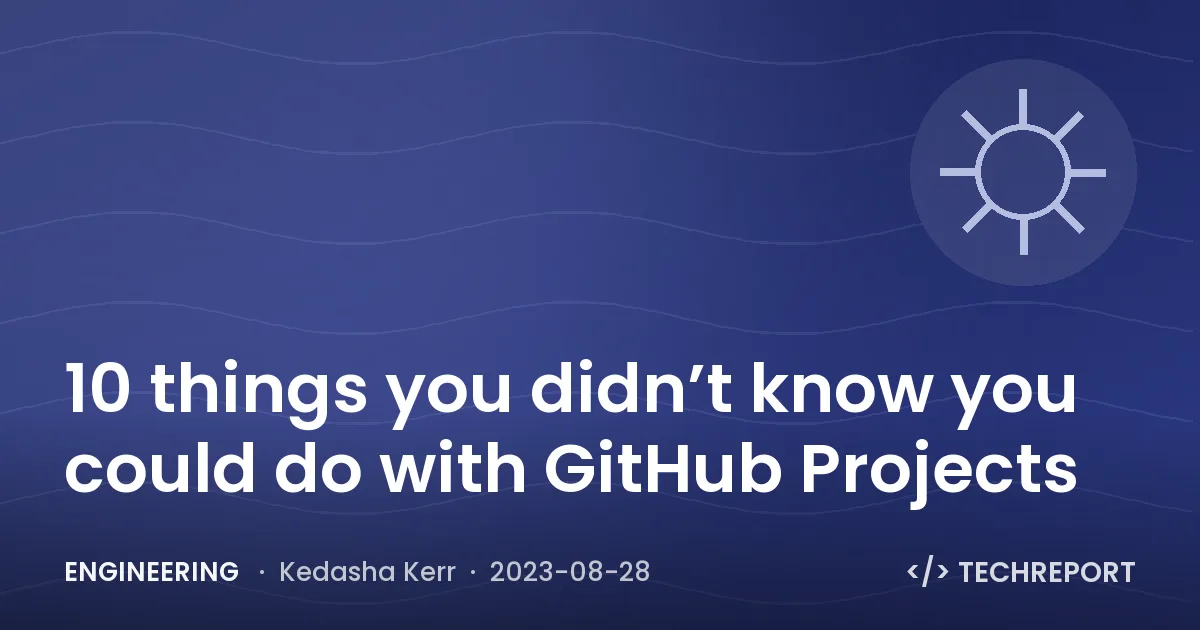 10 things you didn’t know you could do with GitHub Projects

ENGINEERING · Kedasha Kerr · 2023-08-28

</> TECHREPORT